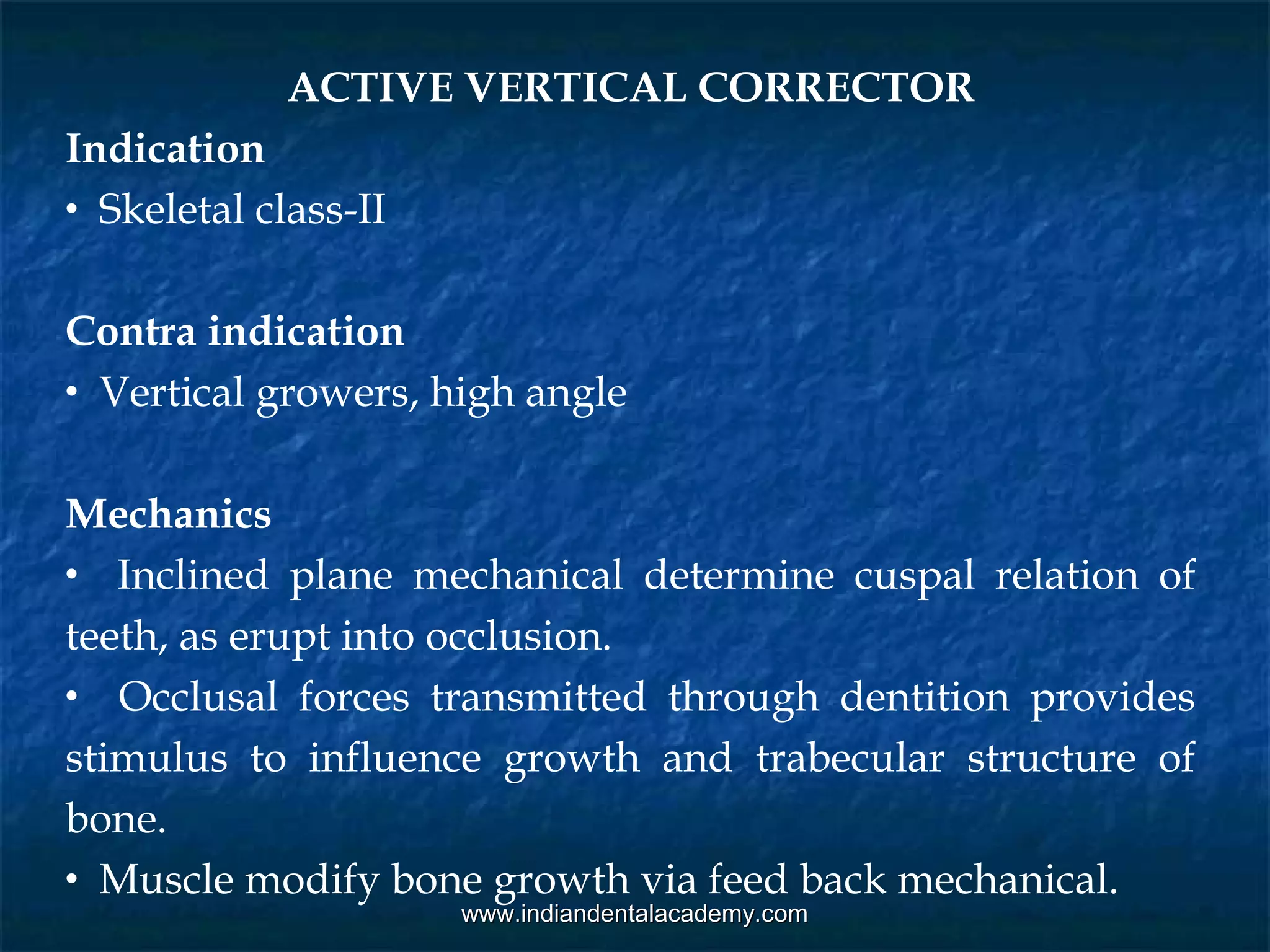 ACTIVE VERTICAL CORRECTOR

Indication

• Skeletal class-II

Contra indication

• Vertical growers, high angle

Mechanics

• Inclined plane mechanical determine cuspal relation of teeth, as erupt into occlusion.

• Occlusal forces transmitted through dentition provides stimulus to influence growth and trabecular structure of bone.

• Muscle modify bone growth via feed back mechanical.

www.indiandentalacademy.com